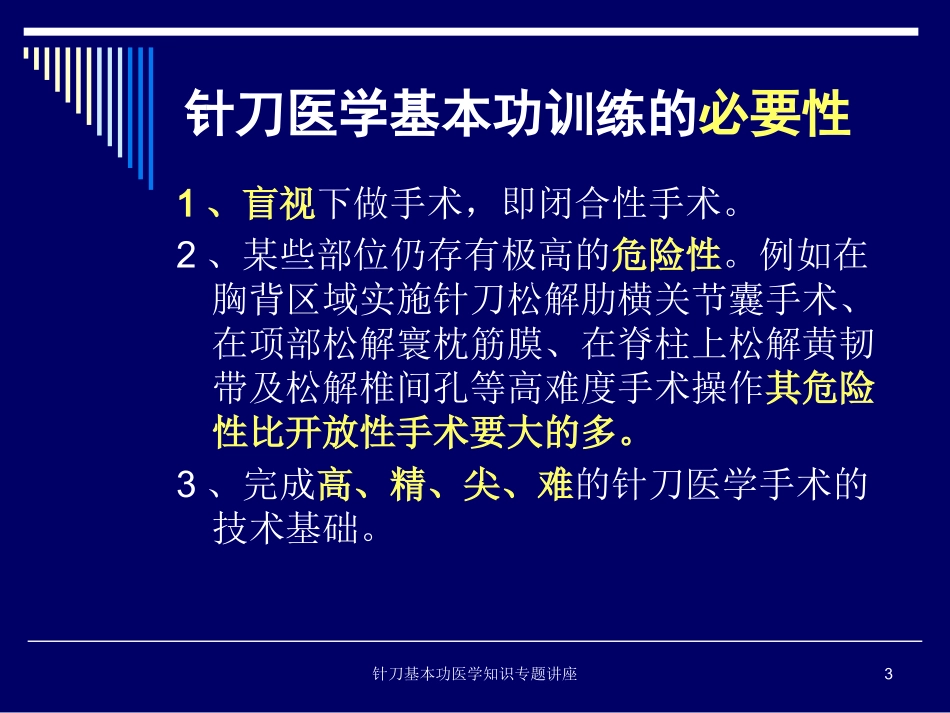 针刀医学基本功训练的必要性

1、盲视下做手术，即闭合性手术。

2、某些部位仍存有极高的危险性。例如在胸背区域实施针刀松解肋横关节囊手术、在项部松解寰枕筋膜、在脊柱上松解黄韧带及松解椎间孔等高难度手术操作其危险性比开放性手术要大的多。

3、完成高、精、尖、难的针刀医学手术的技术基础。

针刀基本功医学知识专题讲座

3